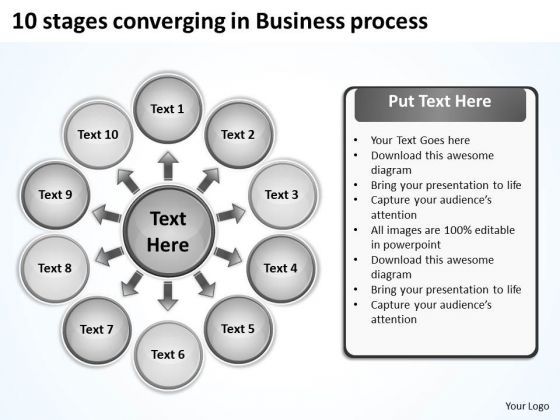 10 stages converging in Business process

Text 1
Text 2
Text 3
Text 4
Text 5
Text 6
Text 7
Text 8
Text 9
Text 10

Text Here

Put Text Here

• Your Text Goes here
• Download this awesome diagram
• Bring your presentation to life
• Capture your audience's attention
• All images are 100% editable in powerpoint
• Download this awesome diagram
• Bring your presentation to life
• Capture your audience's attention

Your Logo